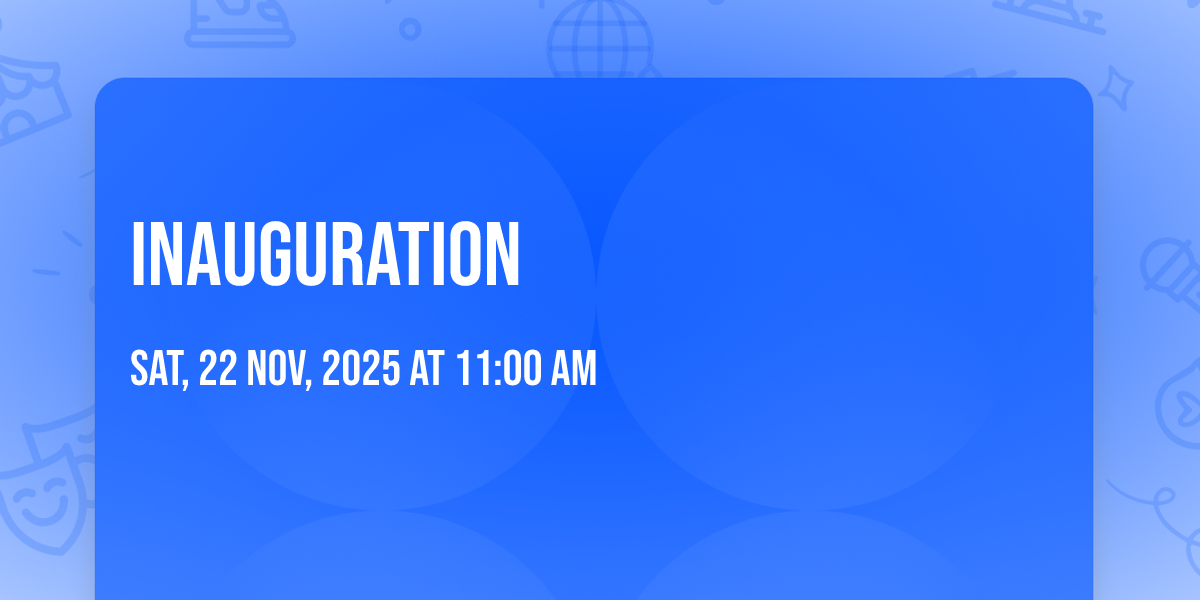 INAUGURATION

SAT, 22 NOV, 2025 AT 11:00 AM